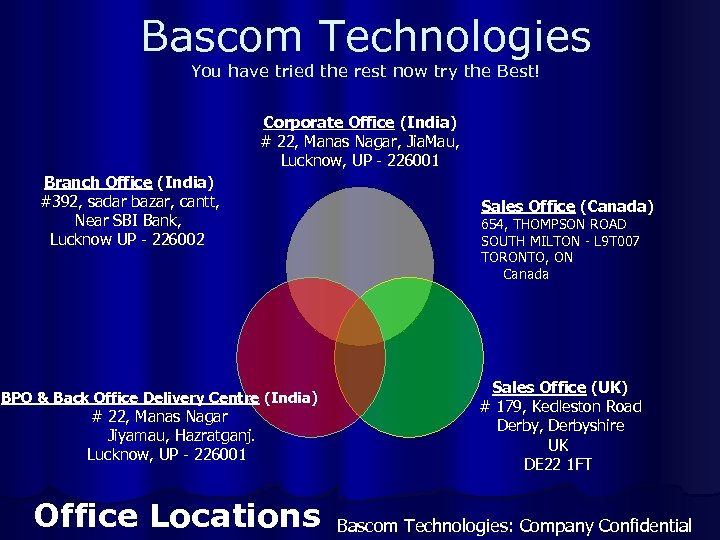 Bascom Technologies
You have tried the rest now try the Best!

Corporate Office (India)
# 22, Manas Nagar, JiaMau,
Lucknow, UP - 226001

Branch Office (India)
#392, sadar bazar, cantt,
Near SBI Bank,
Lucknow UP - 226002

Sales Office (Canada)
654, THOMPSON ROAD
SOUTH MILTON - L9T007
TORONTO, ON
Canada

BPO & Back Office Delivery Centre (India)
# 22, Manas Nagar
Jiyamau, Hazratganj.
Lucknow, UP - 226001

Sales Office (UK)
# 179, Kedleston Road
Derby, Derbyshire
UK
DE22 1FT

Office Locations
Bascom Technologies: Company Confidential